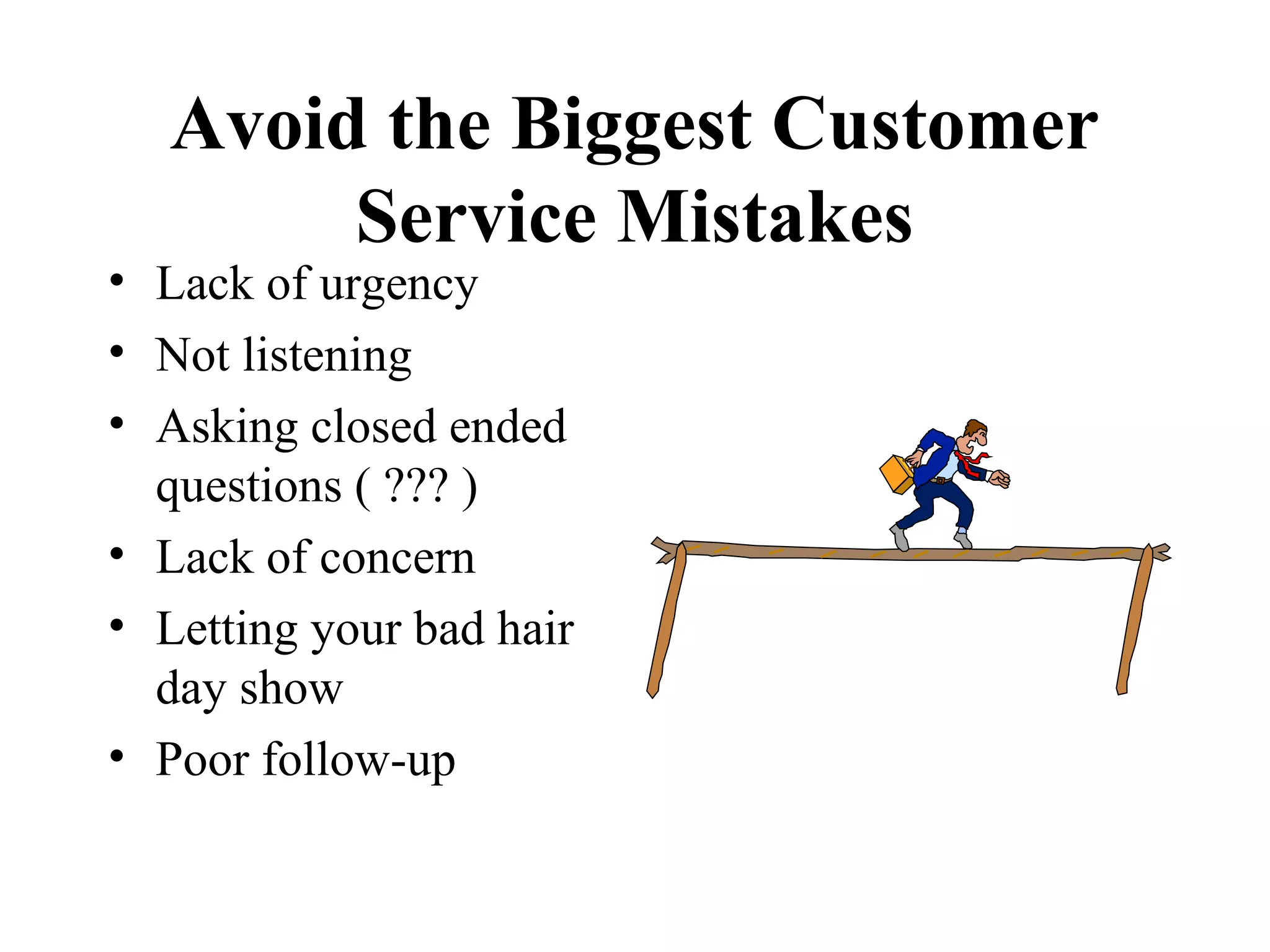 Avoid the Biggest Customer Service Mistakes

• Lack of urgency
• Not listening
• Asking closed ended questions ( ??? )
• Lack of concern
• Letting your bad hair day show
• Poor follow-up